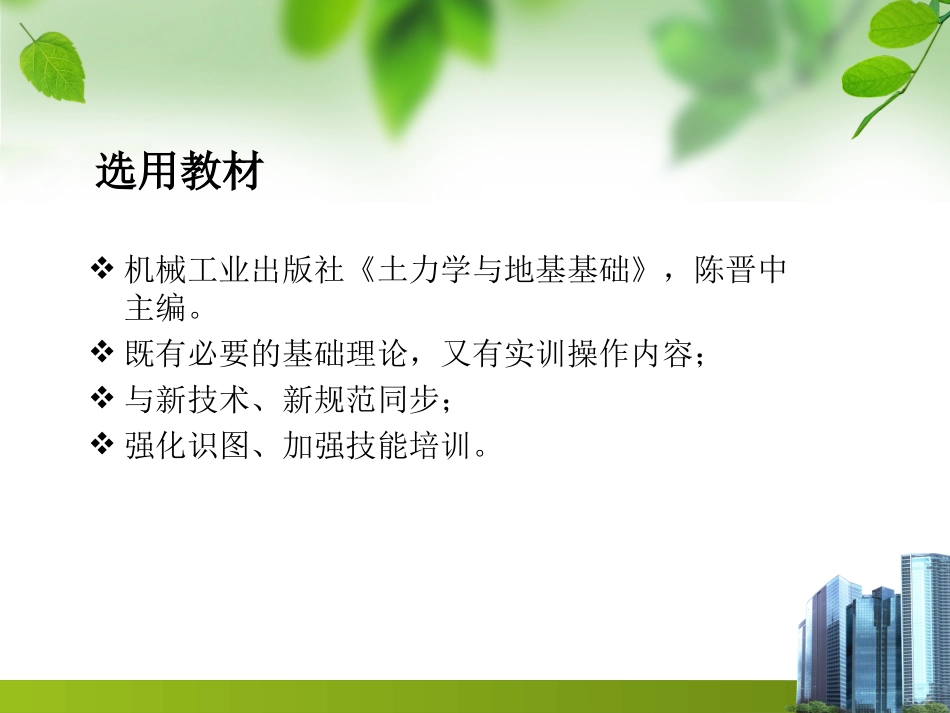 选用教材

❖ 机械工业出版社《土力学与地基基础》，陈晋中主编。
❖ 既有必要的基础理论，又有实训操作内容；
❖ 与新技术、新规范同步；
❖ 强化识图、加强技能培训。